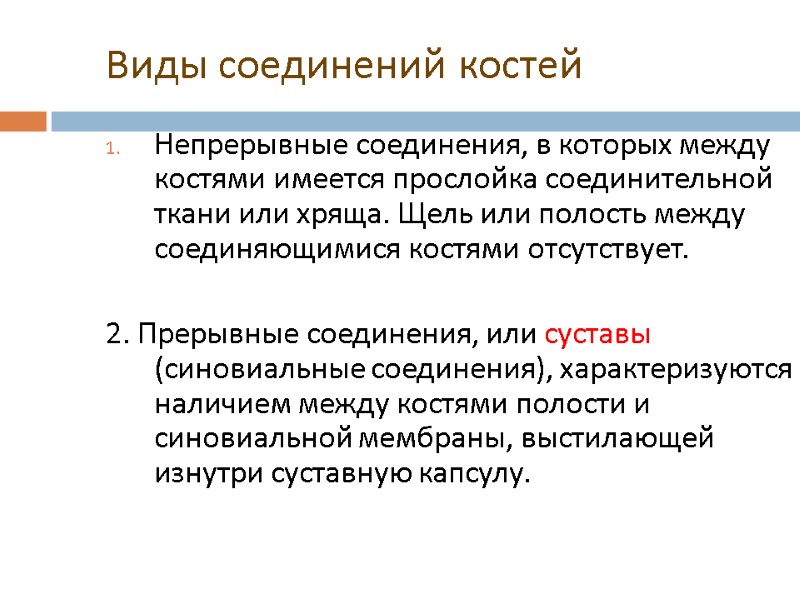 Виды соединений костей

1. Непрерывные соединения, в которых между костями имеется прослойка соединительной ткани или хряща. Щель или полость между соединяющимися костями отсутствует.

2. Прерывные соединения, или суставы (синовиальные соединения), характеризуются наличием между костями полости и синовиальной мембраны, выстилающей изнутри суставную капсулу.